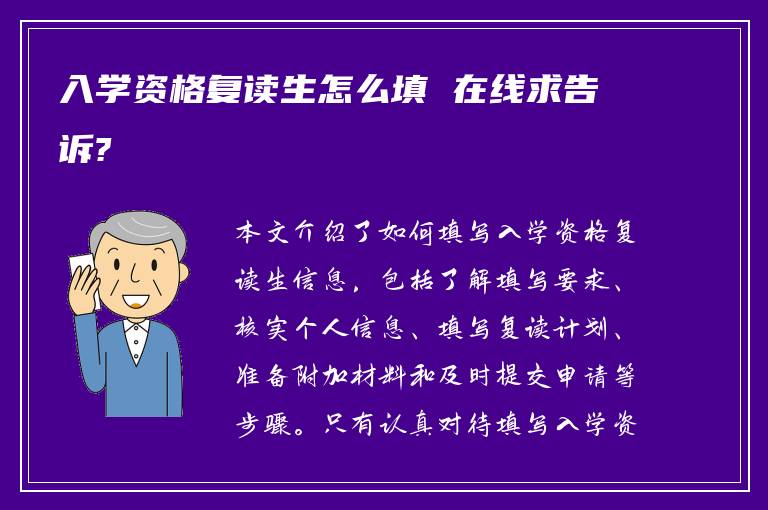 入学资格复读生怎么填 在线求告诉?

本文介绍了如何填写入学资格复读生信息，包括了解填写要求、核实个人信息、填写复读计划、准备附加材料和及时提交申请等步骤。只有认真对待填写入学资